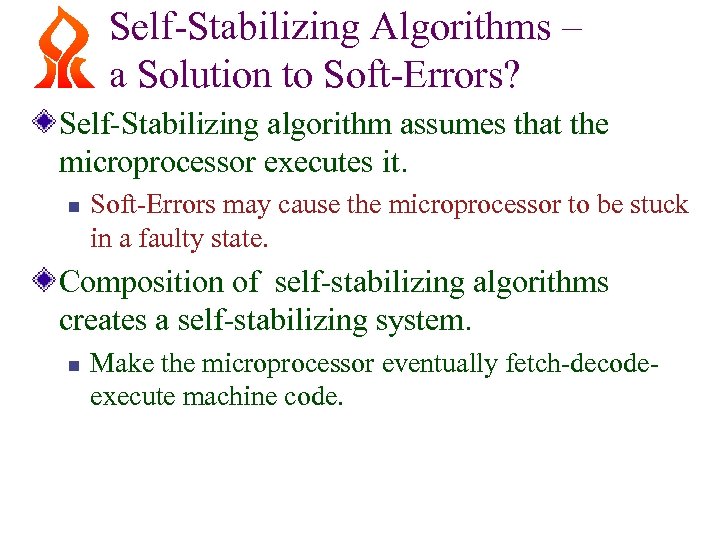 Self-Stabilizing Algorithms – a Solution to Soft-Errors?

Self-Stabilizing algorithm assumes that the microprocessor executes it.

Soft-Errors may cause the microprocessor to be stuck in a faulty state.

Composition of self-stabilizing algorithms creates a self-stabilizing system.

Make the microprocessor eventually fetch-decode-execute machine code.